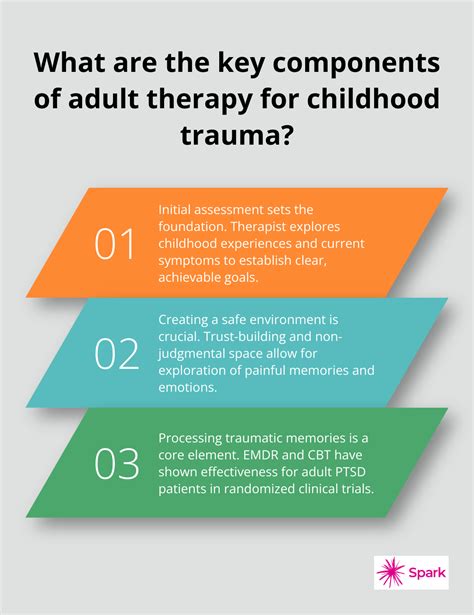 What are the key components of adult therapy for childhood trauma?

01

Initial assessment sets the foundation. Therapist explores childhood experiences and current symptoms to establish clear, achievable goals.

02

Creating a safe environment is crucial. Trust-building and non-judgmental space allow for exploration of painful memories and emotions.

03

Processing traumatic memories is a core element. EMDR and CBT have shown effectiveness for adult PTSD patients in randomized clinical trials.

Spark